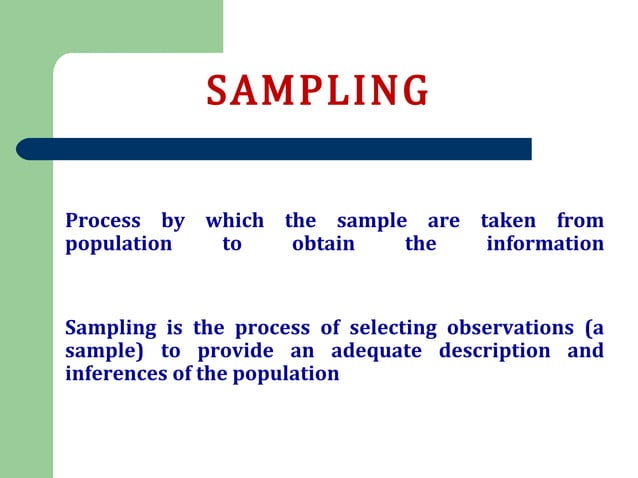 SAMPLING

Process by which the sample are taken from population to obtain the information

Sampling is the process of selecting observations (a sample) to provide an adequate description and inferences of the population